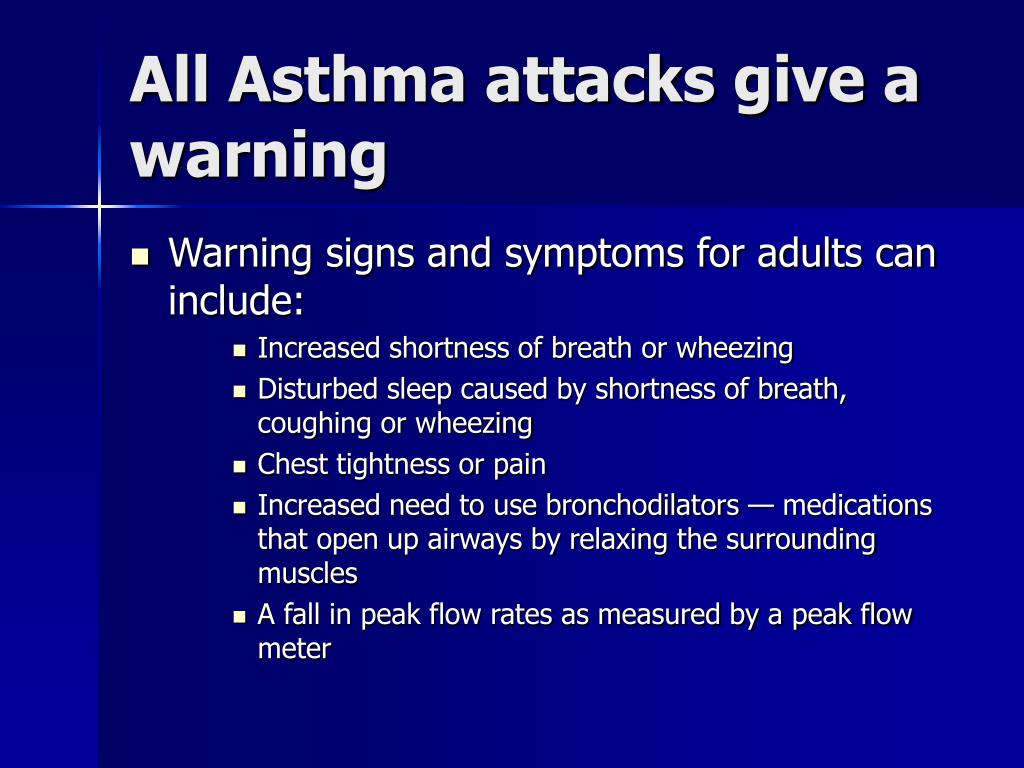 All Asthma attacks give a warning

- Warning signs and symptoms for adults can include:
  - Increased shortness of breath or wheezing
  - Disturbed sleep caused by shortness of breath, coughing or wheezing
  - Chest tightness or pain
  - Increased need to use bronchodilators — medications that open up airways by relaxing the surrounding muscles
  - A fall in peak flow rates as measured by a peak flow meter